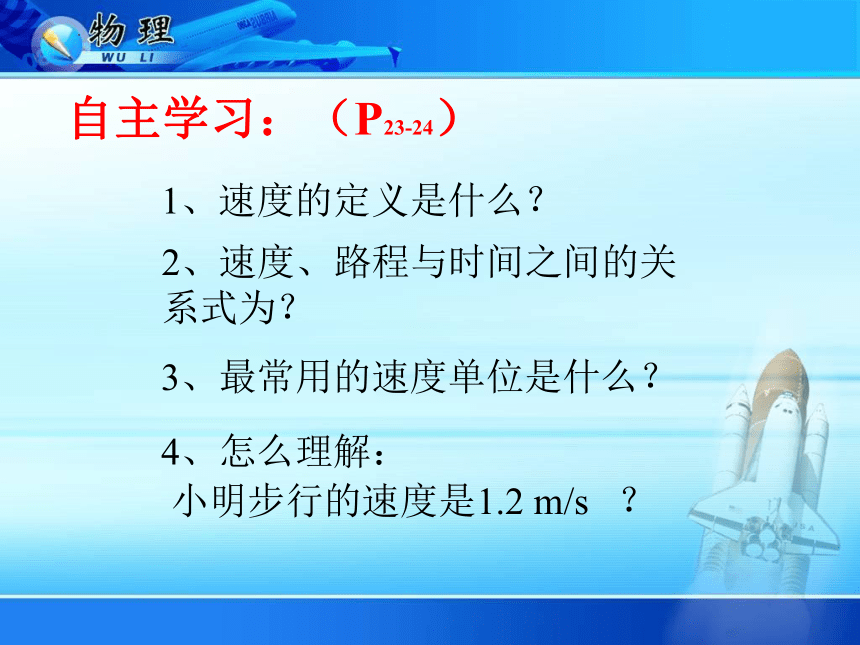 物理
WU LI

自主学习：（$P_{23-24}$）

1、速度的定义是什么？

2、速度、路程与时间之间的关系式为？

3、最常用的速度单位是什么？

4、怎么理解：
小明步行的速度是1.2 m/s ？